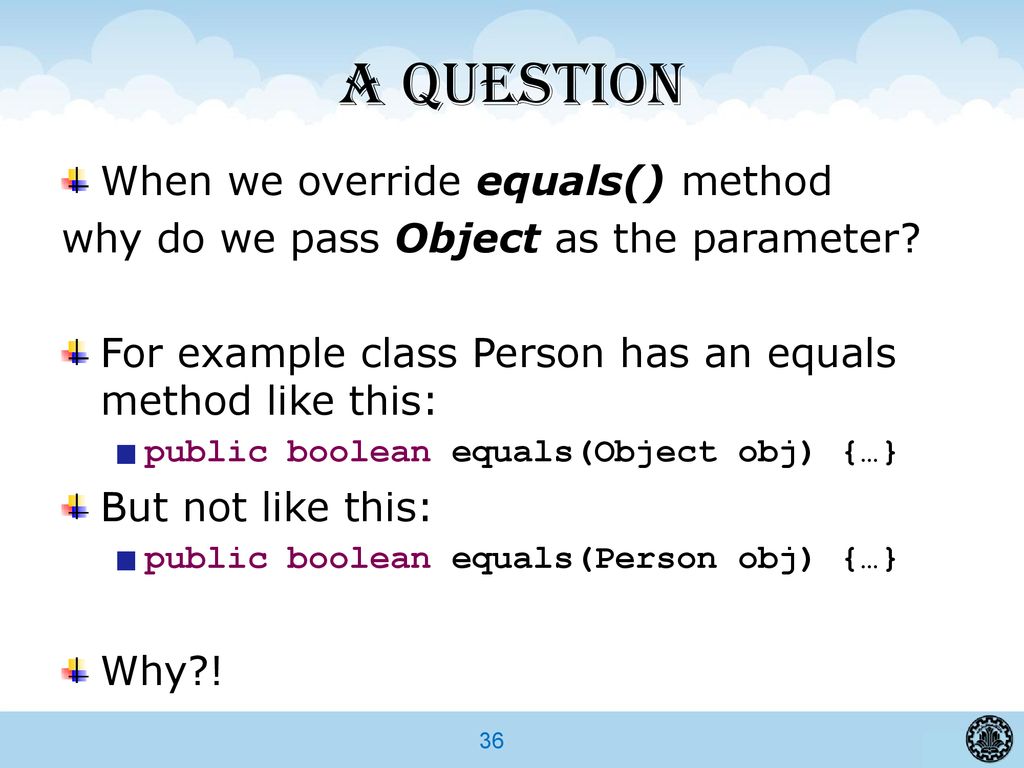 A Question

When we override equals() method why do we pass Object as the parameter?

For example class Person has an equals method like this:

public boolean equals(Object obj) {…}

But not like this:

public boolean equals(Person obj) {…}

Why?!

36